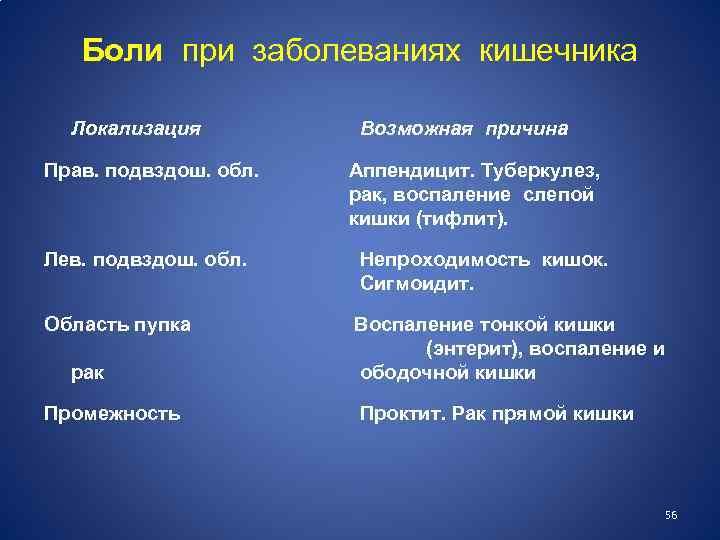 Боли при заболеваниях кишечника

| Локализация | Возможная причина |
|---|---|
| Прав. подвздош. обл. | Аппендицит. Туберкулез, рак, воспаление слепой кишки (тифлит). |
| Лев. подвздош. обл. | Непроходимость кишок. Сигмоидит. |
| Область пупка рак | Воспаление тонкой кишки (энтерит), воспаление и ободочной кишки |
| Промежность | Проктит. Рак прямой кишки |

56